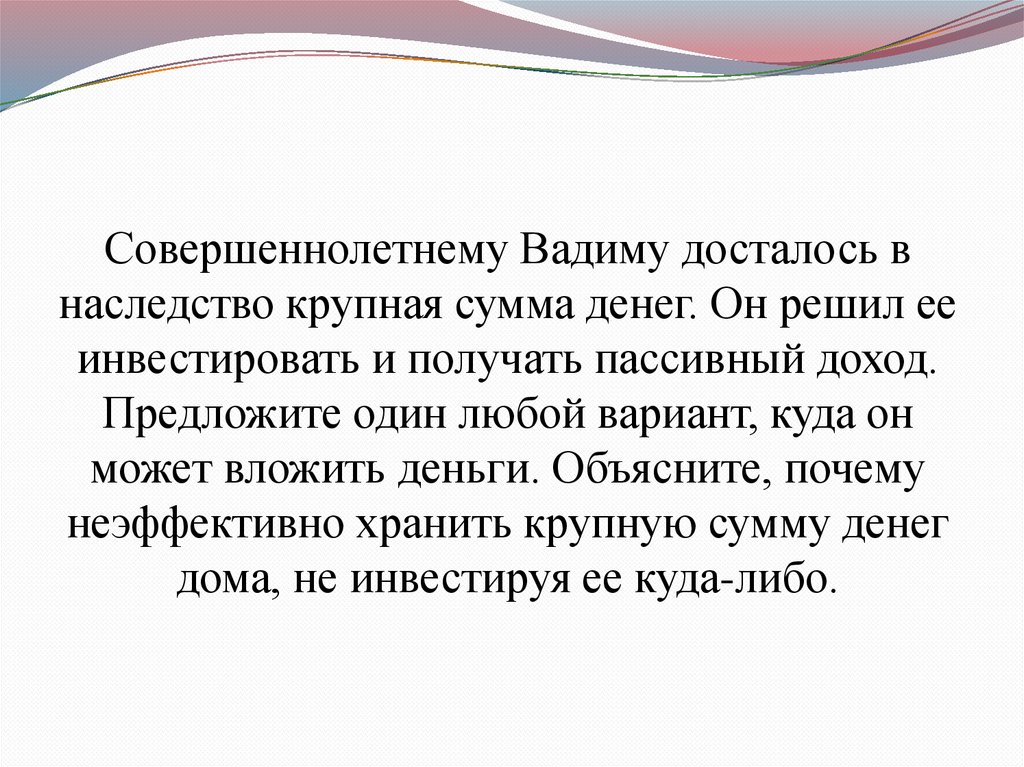 Совершеннолетнему Вадиму досталось в наследство крупная сумма денег. Он решил ее инвестировать и получать пассивный доход. Предложите один любой вариант, куда он может вложить деньги. Объясните, почему неэффективно хранить крупную сумму денег дома, не инвестируя ее куда-либо.